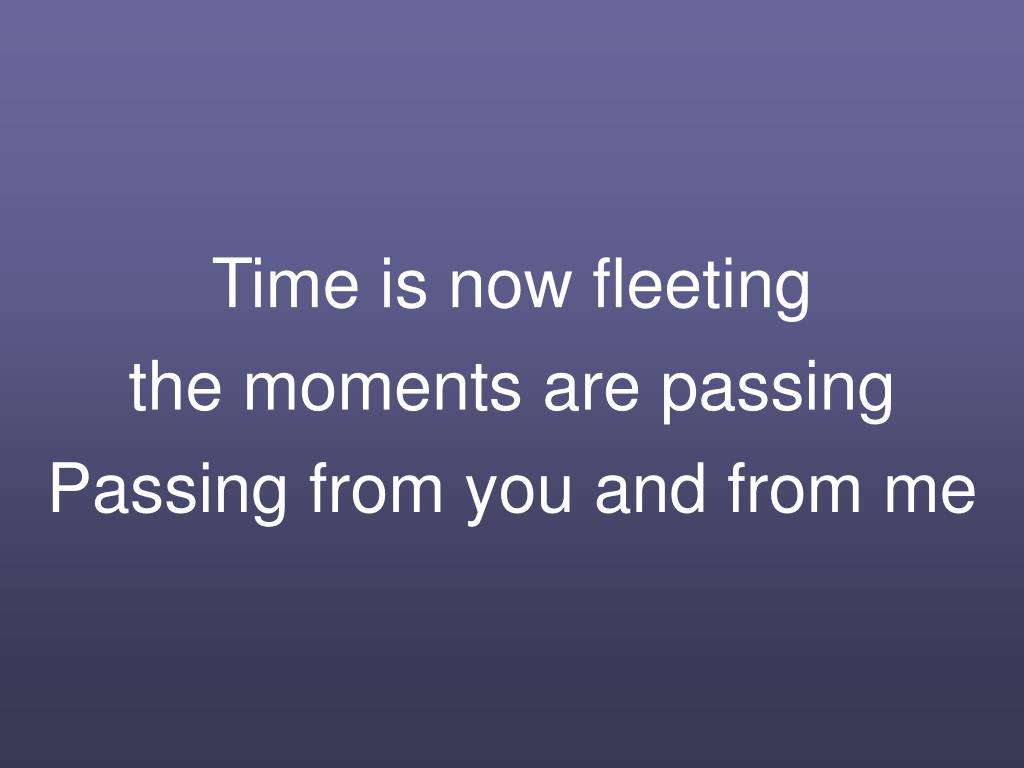 Time is now fleeting
the moments are passing
Passing from you and from me